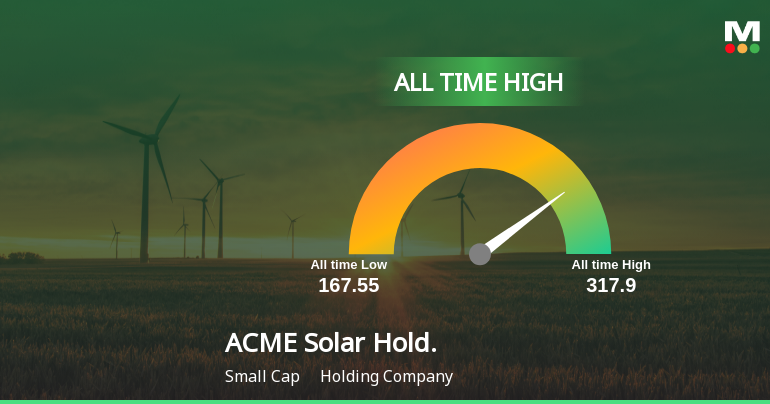 M

ALL TIME HIGH

All time Low
167.55

All time High
317.9

ACME Solar Hold.

Small Cap Holding Company